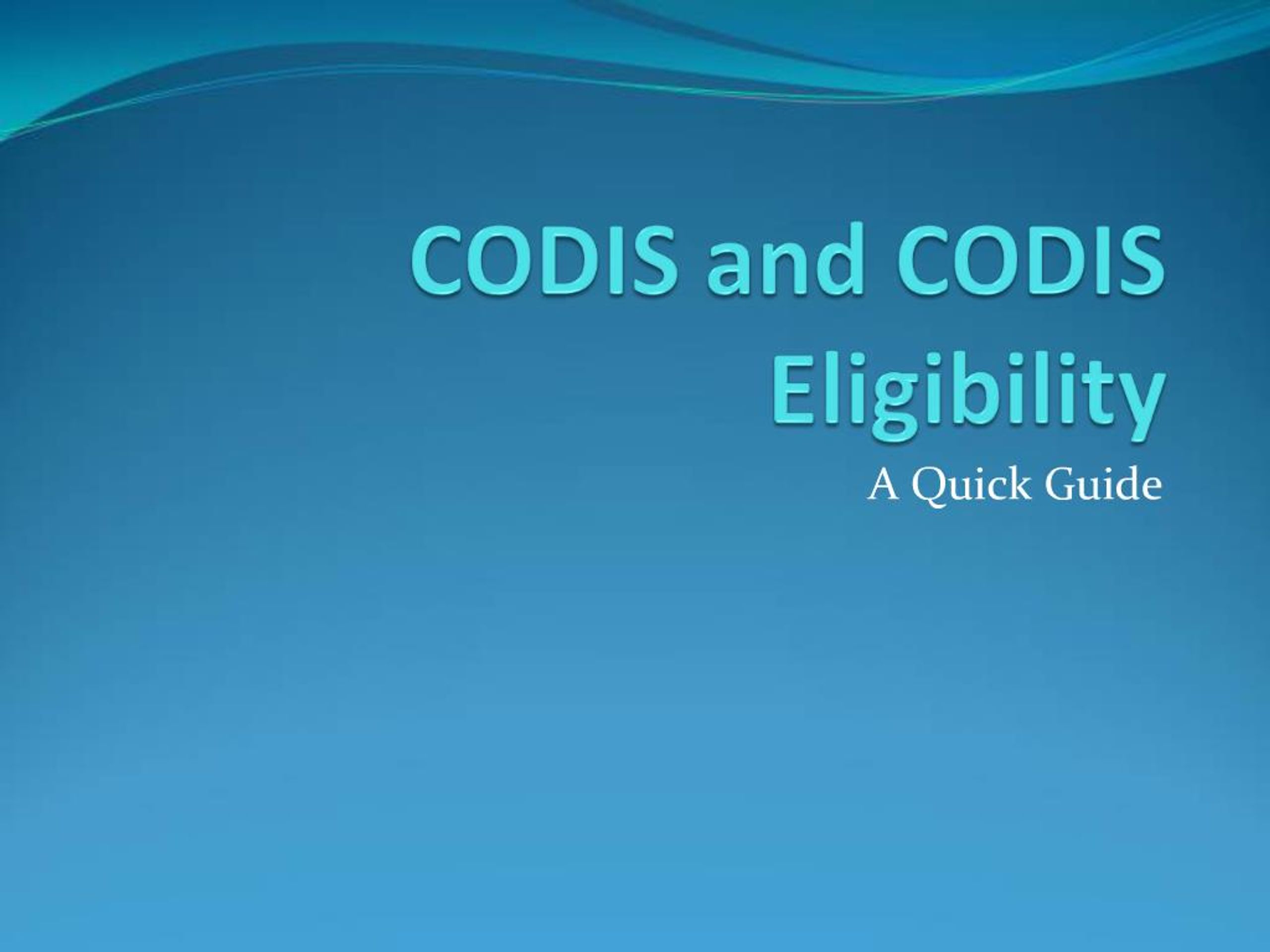 CODIS and CODIS Eligibility

A Quick Guide